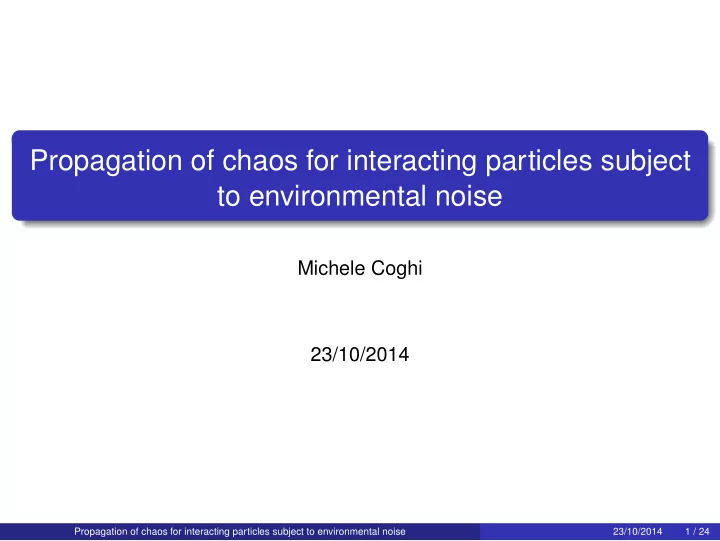 Propagation of chaos for interacting particles subject to environmental noise

Michele Coghi

23/10/2014

Propagation of chaos for interacting particles subject to environmental noise 23/10/2014 1 / 24